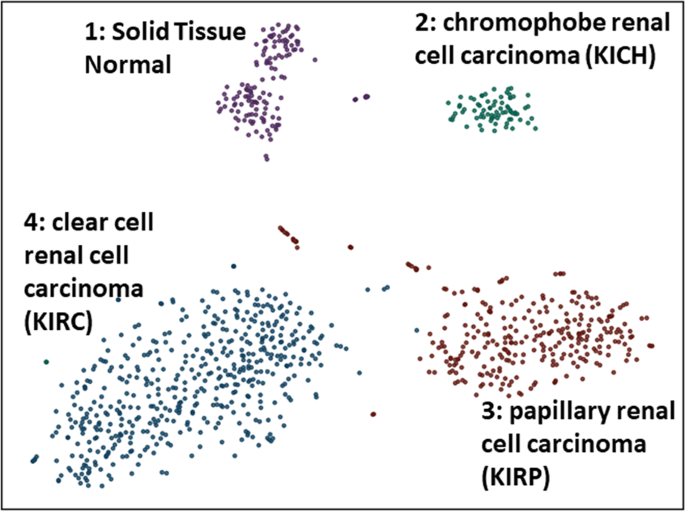 1: Solid Tissue Normal

2: chromophobe renal cell carcinoma (KICH)

4: clear cell renal cell carcinoma (KIRC)

3: papillary renal cell carcinoma (KIRP)